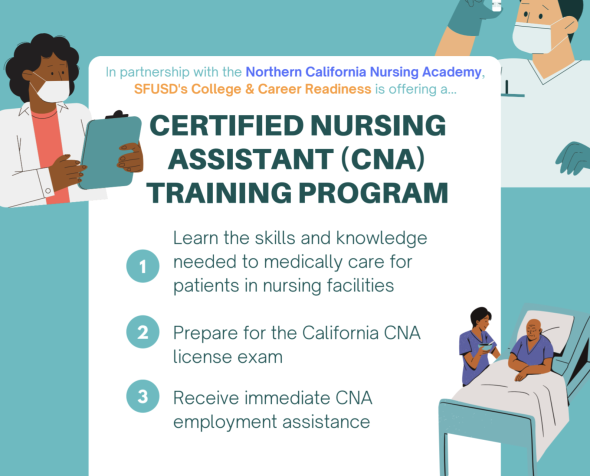 In partnership with the Northern California Nursing Academy, SFUSD's College & Career Readiness is offering a...

CERTIFIED NURSING ASSISTANT (CNA) TRAINING PROGRAM

1 Learn the skills and knowledge needed to medically care for patients in nursing facilities

2 Prepare for the California CNA license exam

3 Receive immediate CNA employment assistance